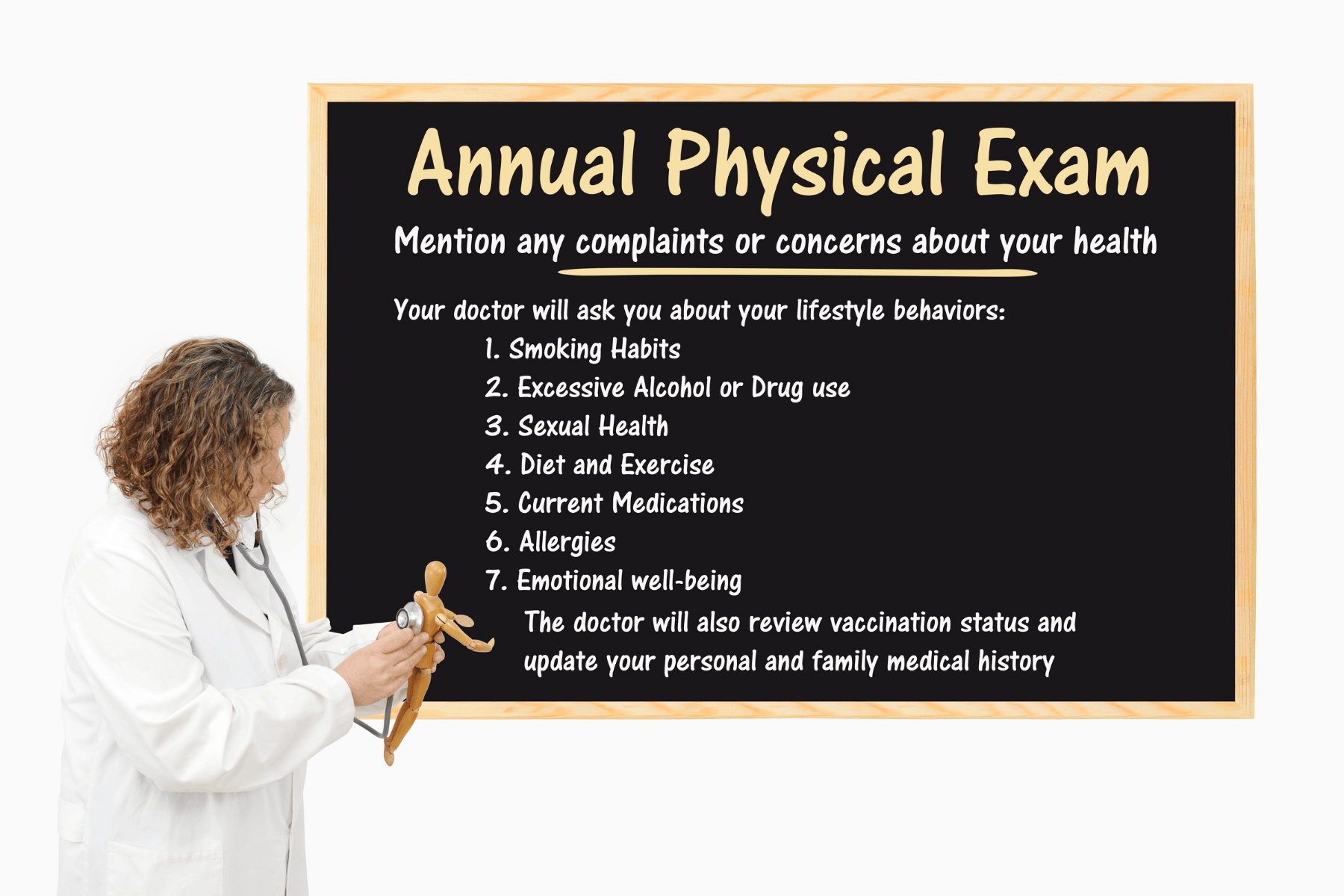 Annual Physical Exam

Mention any complaints or concerns about your health

Your doctor will ask you about your lifestyle behaviors:

1. Smoking Habits
2. Excessive Alcohol or Drug use
3. Sexual Health
4. Diet and Exercise
5. Current Medications
6. Allergies
7. Emotional well-being

The doctor will also review vaccination status and update your personal and family medical history